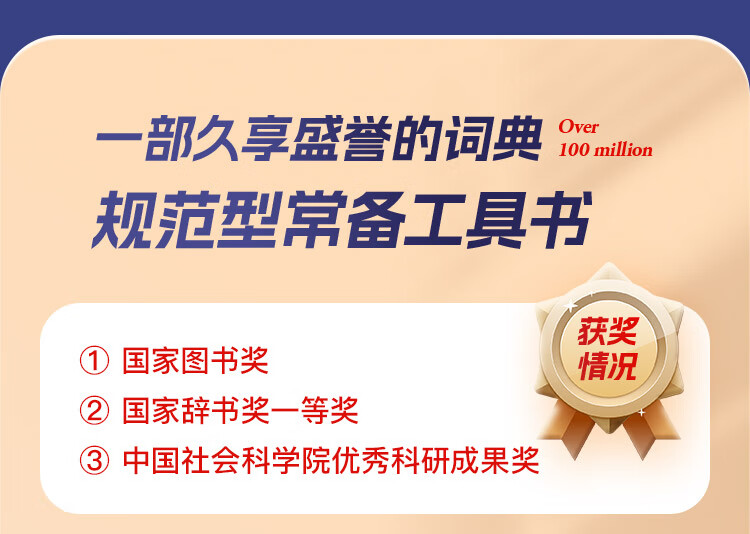 一部久享盛誉的词典

Over 100 million

规范型常备工具书

获奖情况

① 国家图书奖

② 国家辞书奖一等奖

③ 中国社会科学院优秀科研成果奖